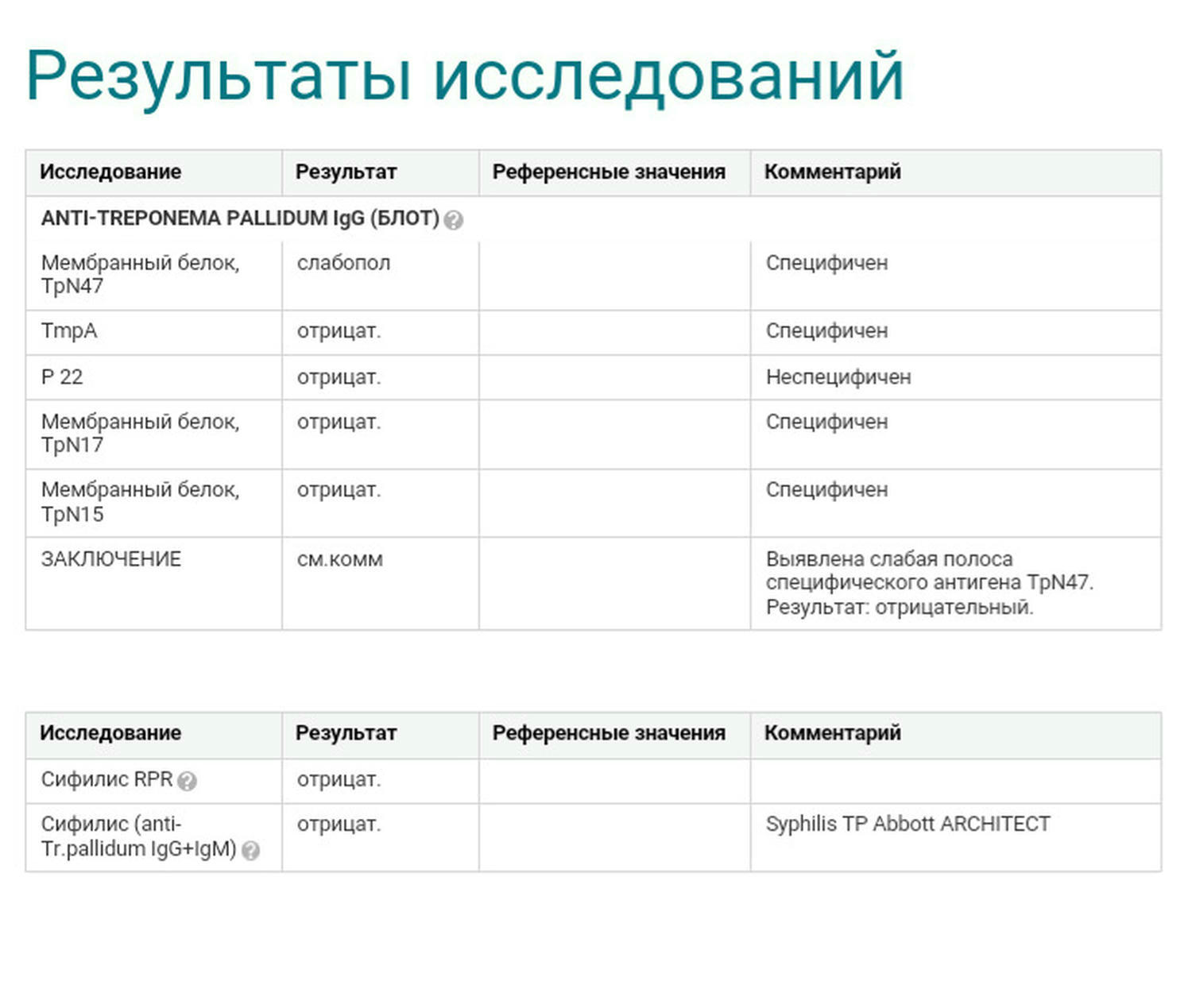 Результаты исследований

| Исследование | Результат | Референсные значения | Комментарий |
|---|---|---|---|
| ANTI-TREPONEMA PALLIDUM IgG (БЛОТ) | | | |
| Мембранный белок, TpN47 | слабопол | | Специфичен |
| TmpA | отрицат. | | Специфичен |
| P 22 | отрицат. | | Неспецифичен |
| Мембранный белок, TpN17 | отрицат. | | Специфичен |
| Мембранный белок, TpN15 | отрицат. | | Специфичен |
| ЗАКЛЮЧЕНИЕ | см.комм | | Выявлена слабая полоса специфического антигена TpN47. Результат: отрицательный. |

| Исследование | Результат | Референсные значения | Комментарий |
|---|---|---|---|
| Сифилис RPR | отрицат. | | |
| Сифилис (anti-Tr.pallidum IgG+IgM) | отрицат. | | Syphilis TP Abbott ARCHITECT |